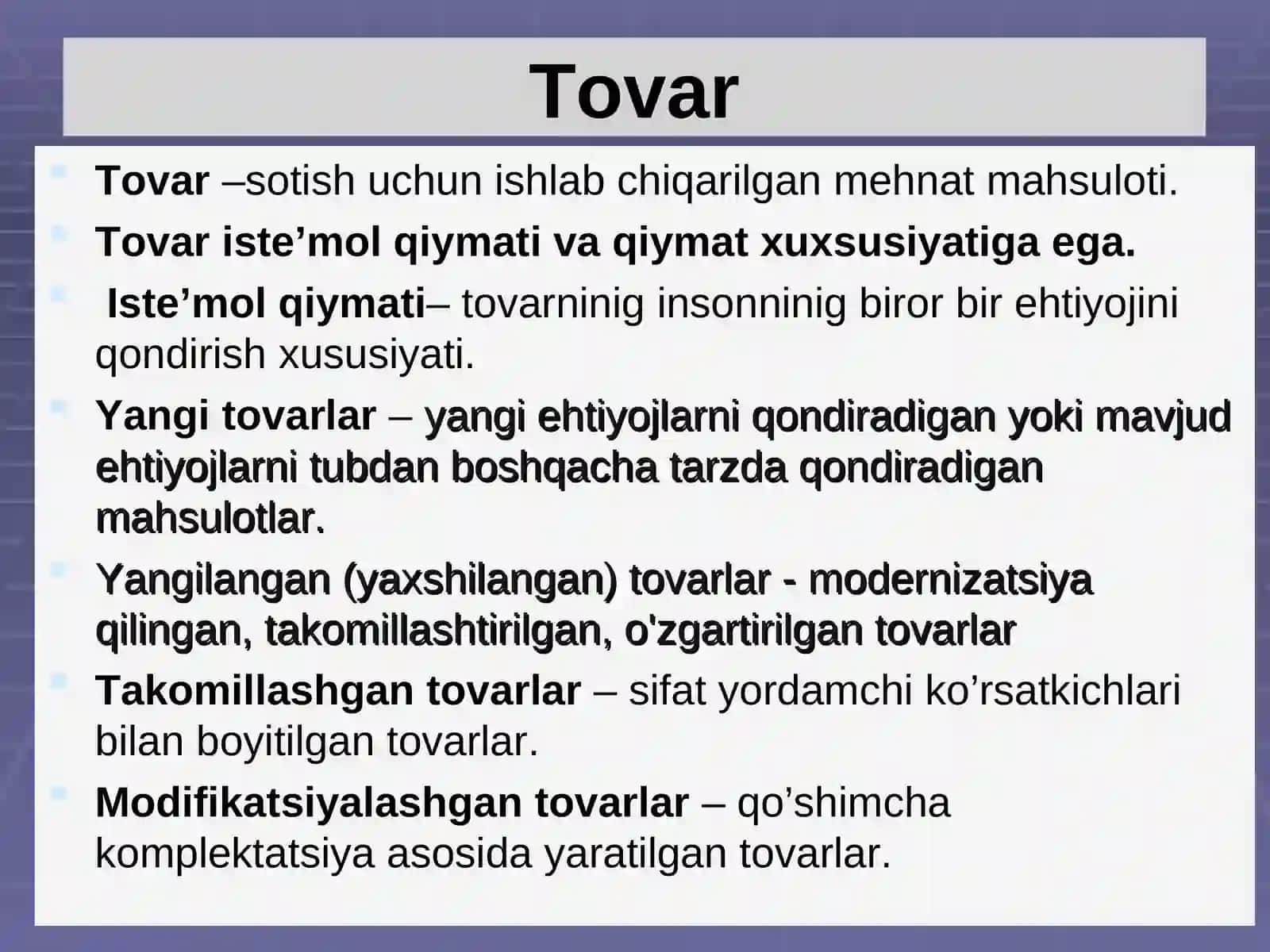 Tovar

Tovar –sotish uchun ishlab chiqarilgan mehnat mahsuloti.

Tovar iste’mol qiymati va qiymat xuxsusiyatiga ega.

Iste’mol qiymati– tovarninig insonninig biror bir ehtiyojini qondirish xususiyati.

Yangi tovarlar – yangi ehtiyojlarni qondiradigan yoki mavjud ehtiyojlarni tubdan boshqacha tarzda qondiradigan mahsulotlar.

Yangilangan (yaxshilangan) tovarlar - modernizatsiya qilingan, takomillashtirilgan, o'zgartirilgan tovarlar

Takomillashgan tovarlar – sifat yordamchi ko’rsatkichlari bilan boyitilgan tovarlar.

Modifikatsiyalashgan tovarlar – qo’shimcha komplektatsiya asosida yaratilgan tovarlar.